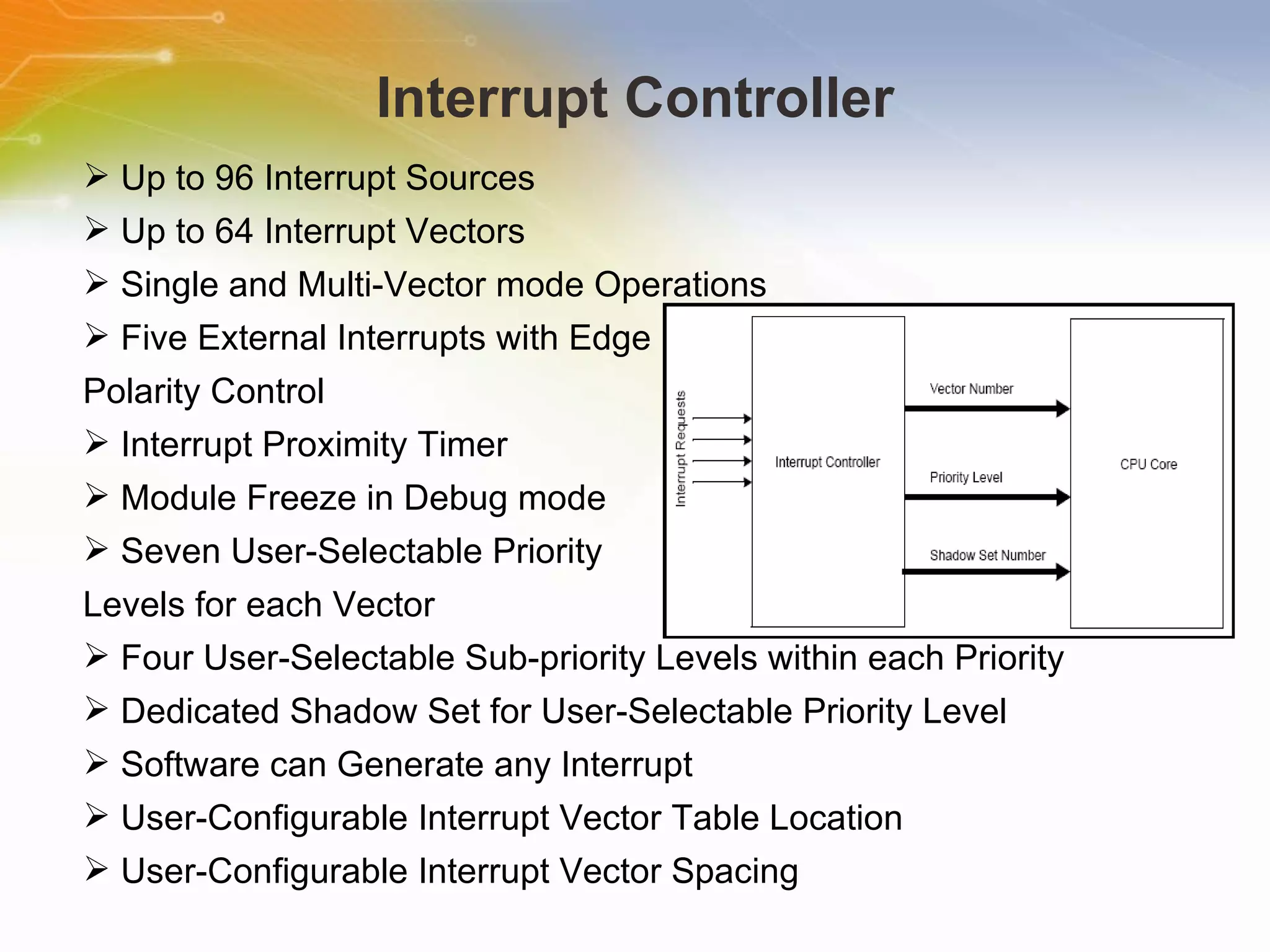 Interrupt Controller

➢ Up to 96 Interrupt Sources

➢ Up to 64 Interrupt Vectors

➢ Single and Multi-Vector mode Operations

➢ Five External Interrupts with Edge Polarity Control

➢ Interrupt Proximity Timer

➢ Module Freeze in Debug mode

➢ Seven User-Selectable Priority Levels for each Vector

➢ Four User-Selectable Sub-priority Levels within each Priority

➢ Dedicated Shadow Set for User-Selectable Priority Level

➢ Software can Generate any Interrupt

➢ User-Configurable Interrupt Vector Table Location

➢ User-Configurable Interrupt Vector Spacing

Interrupt Requests

Interrupt Controller

Vector Number

Priority Level

Shadow Set Number

CPU Core